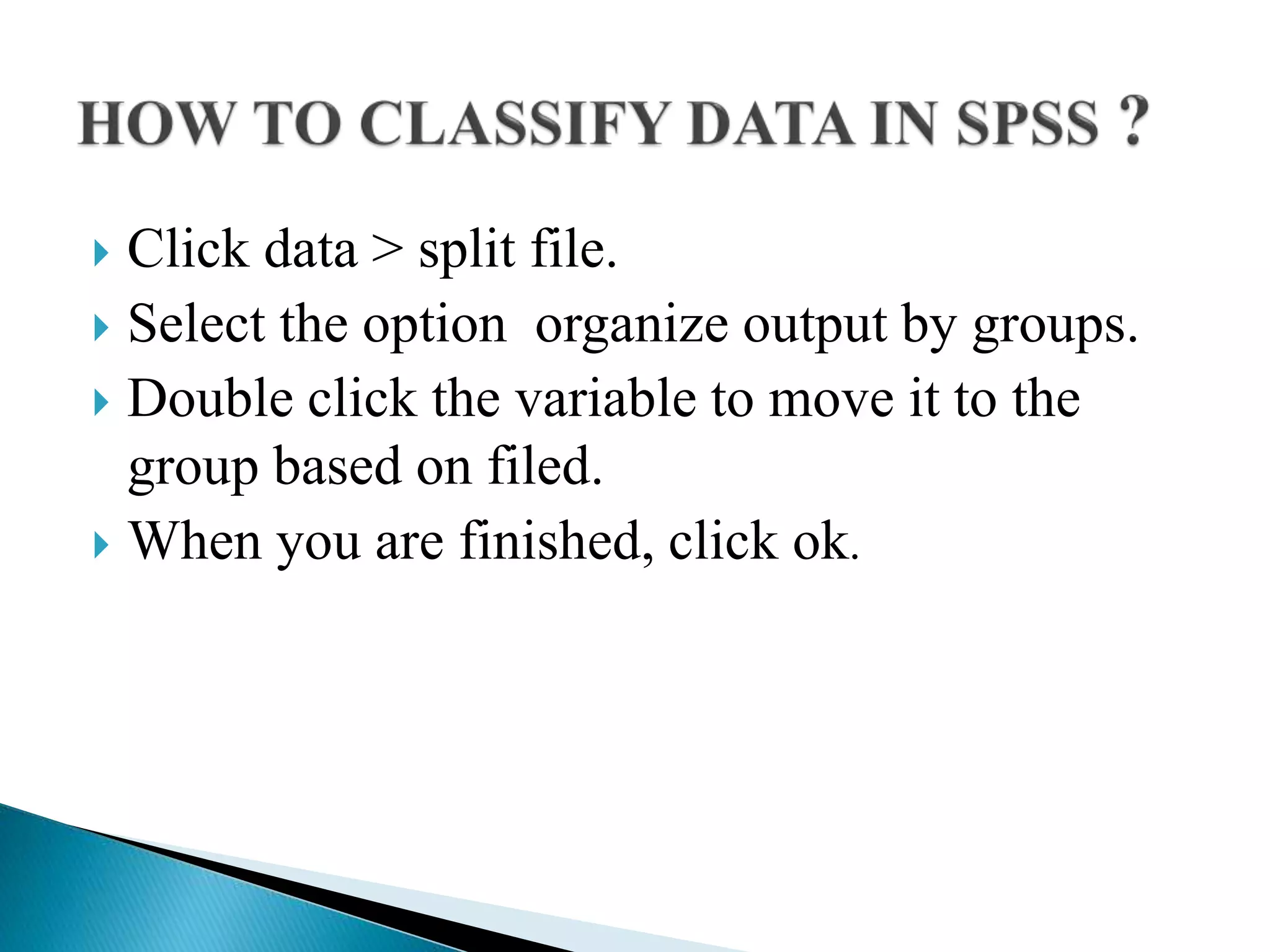 HOW TO CLASSIFY DATA IN SPSS ?

Click data > split file.
Select the option  organize output by groups.
Double click the variable to move it to the group based on filed.
When you are finished, click ok.